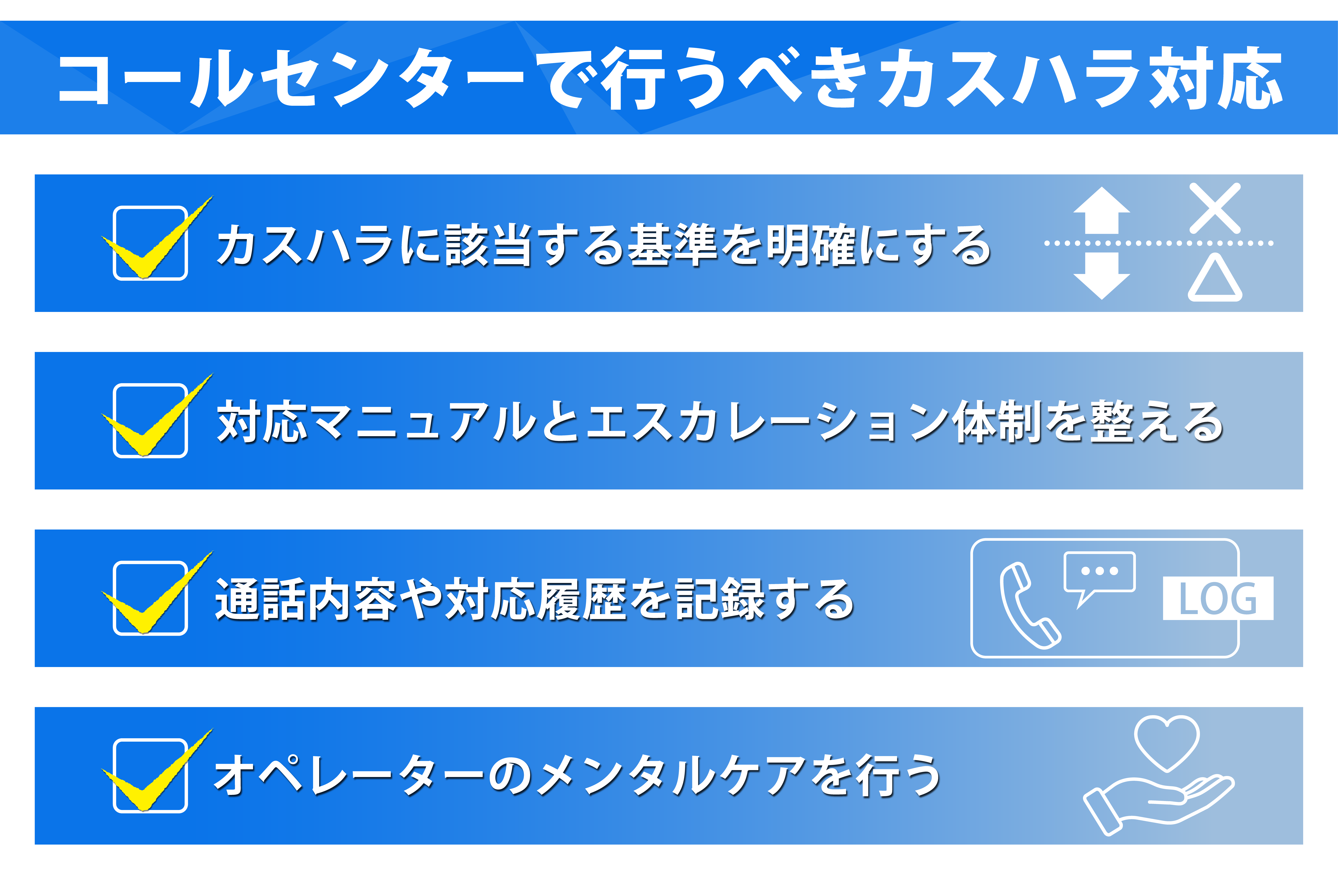 コールセンターで行うべきカスハラ対応

カスハラに該当する基準を明確にする

対応マニュアルとエスカレーション体制を整える

通話内容や対応履歴を記録する

LOG

オペレーターのメンタルケアを行う